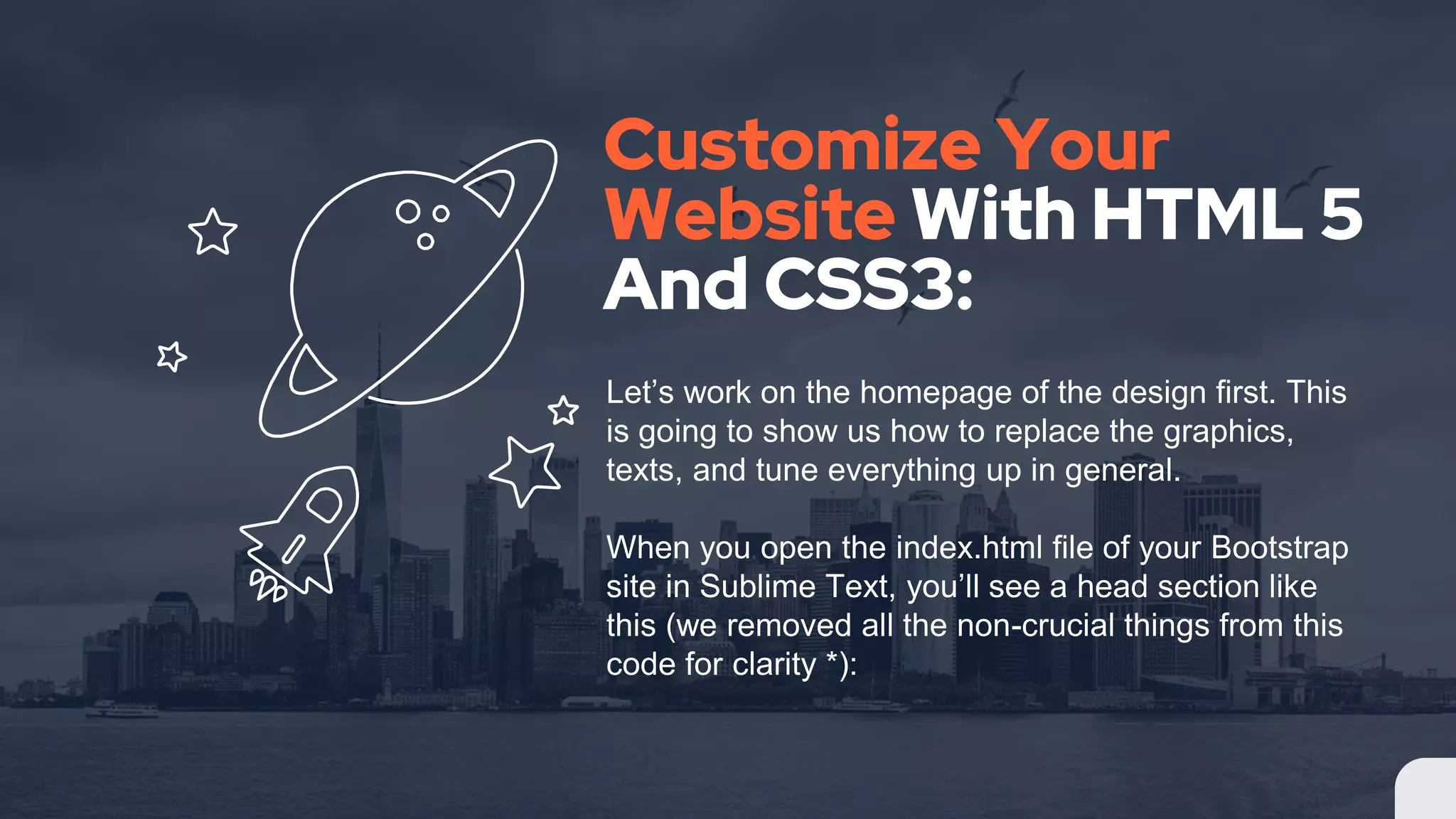 Customize Your Website With HTML 5 And CSS3:

Let’s work on the homepage of the design first. This is going to show us how to replace the graphics, texts, and tune everything up in general.

When you open the index.html file of your Bootstrap site in Sublime Text, you’ll see a head section like this (we removed all the non-crucial things from this code for clarity *):